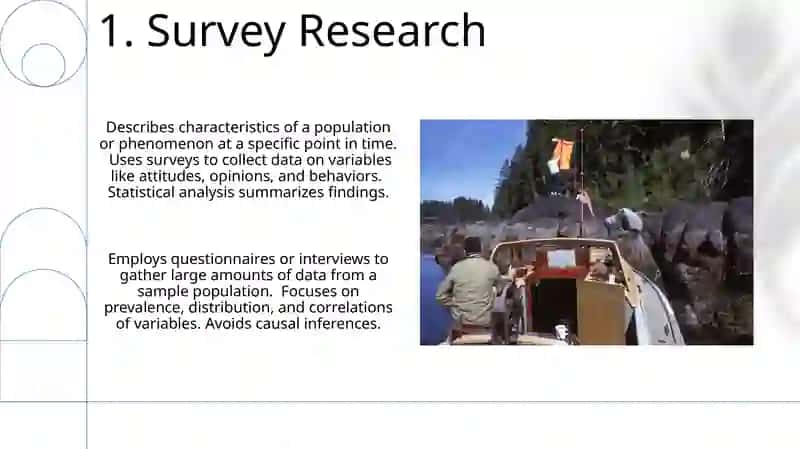 1. Survey Research

Describes characteristics of a population or phenomenon at a specific point in time. Uses surveys to collect data on variables like attitudes, opinions, and behaviors. Statistical analysis summarizes findings.

Employs questionnaires or interviews to gather large amounts of data from a sample population. Focuses on prevalence, distribution, and correlations of variables. Avoids causal inferences.